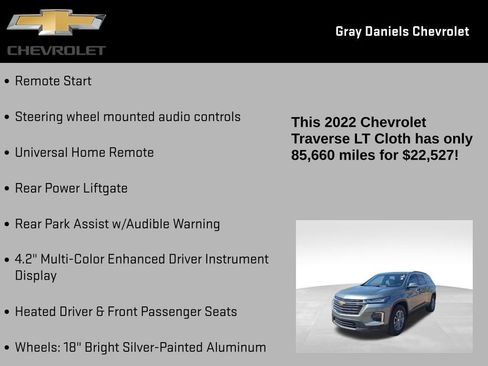 CHEVROLET

Gray Daniels Chevrolet

• Remote Start

• Steering wheel mounted audio controls

• Universal Home Remote

• Rear Power Liftgate

• Rear Park Assist w/Audible Warning

• 4.2" Multi-Color Enhanced Driver Instrument Display

• Heated Driver & Front Passenger Seats

• Wheels: 18" Bright Silver-Painted Aluminum

This 2022 Chevrolet Traverse LT Cloth has only 85,660 miles for $22,527!